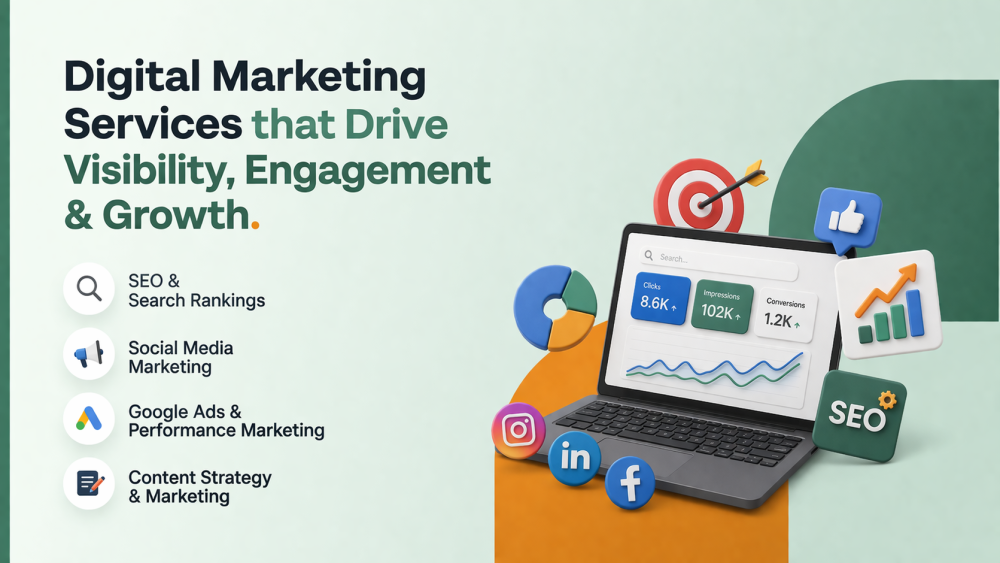 Digital Marketing Services that Drive Visibility, Engagement & Growth.

SEO & Search Rankings

Social Media Marketing

Google Ads & Performance Marketing

Content Strategy & Marketing

Search...

Clicks
8.6K ↑

Impressions
102K ↑

Conversions
1.2K ↑

SEO

in

f